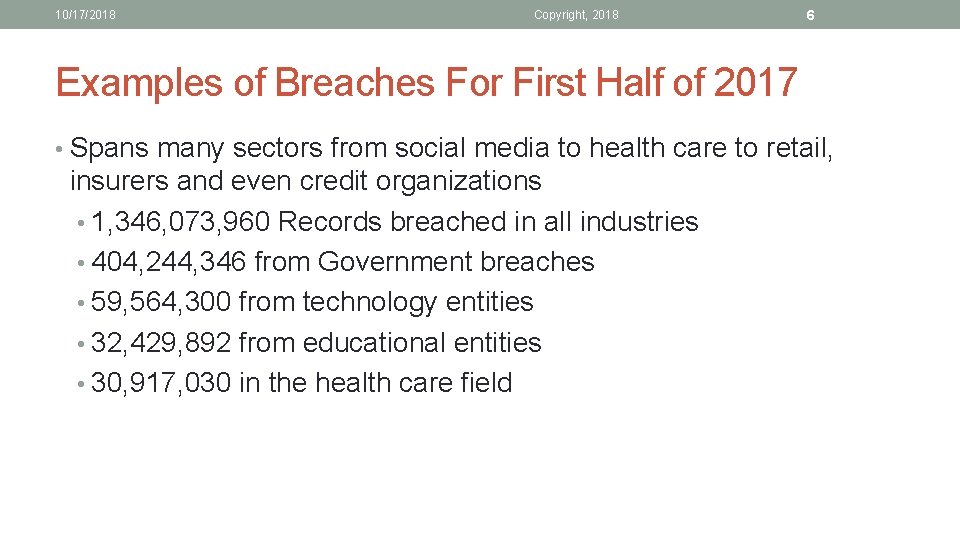 10/17/2018 Copyright, 2018 6

Examples of Breaches For First Half of 2017

• Spans many sectors from social media to health care to retail, insurers and even credit organizations
• 1,346,073,960 Records breached in all industries
• 404,244,346 from Government breaches
• 59,564,300 from technology entities
• 32,429,892 from educational entities
• 30,917,030 in the health care field